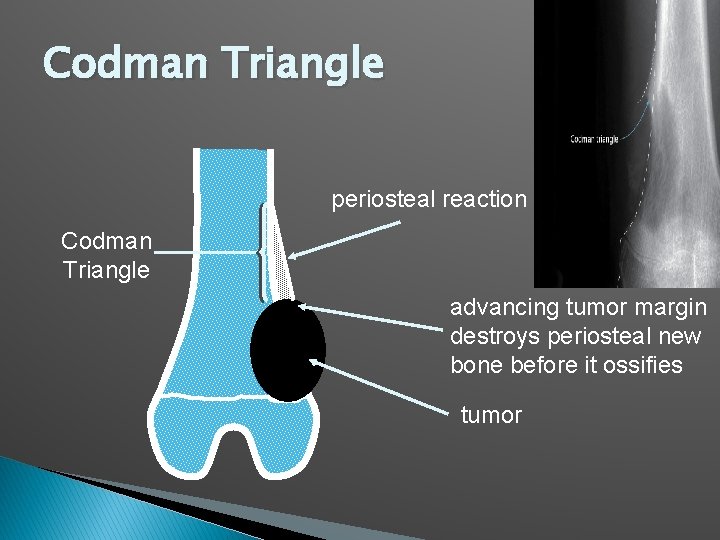 Codman Triangle

Codman triangle

periosteal reaction

Codman Triangle

advancing tumor margin destroys periosteal new bone before it ossifies

tumor